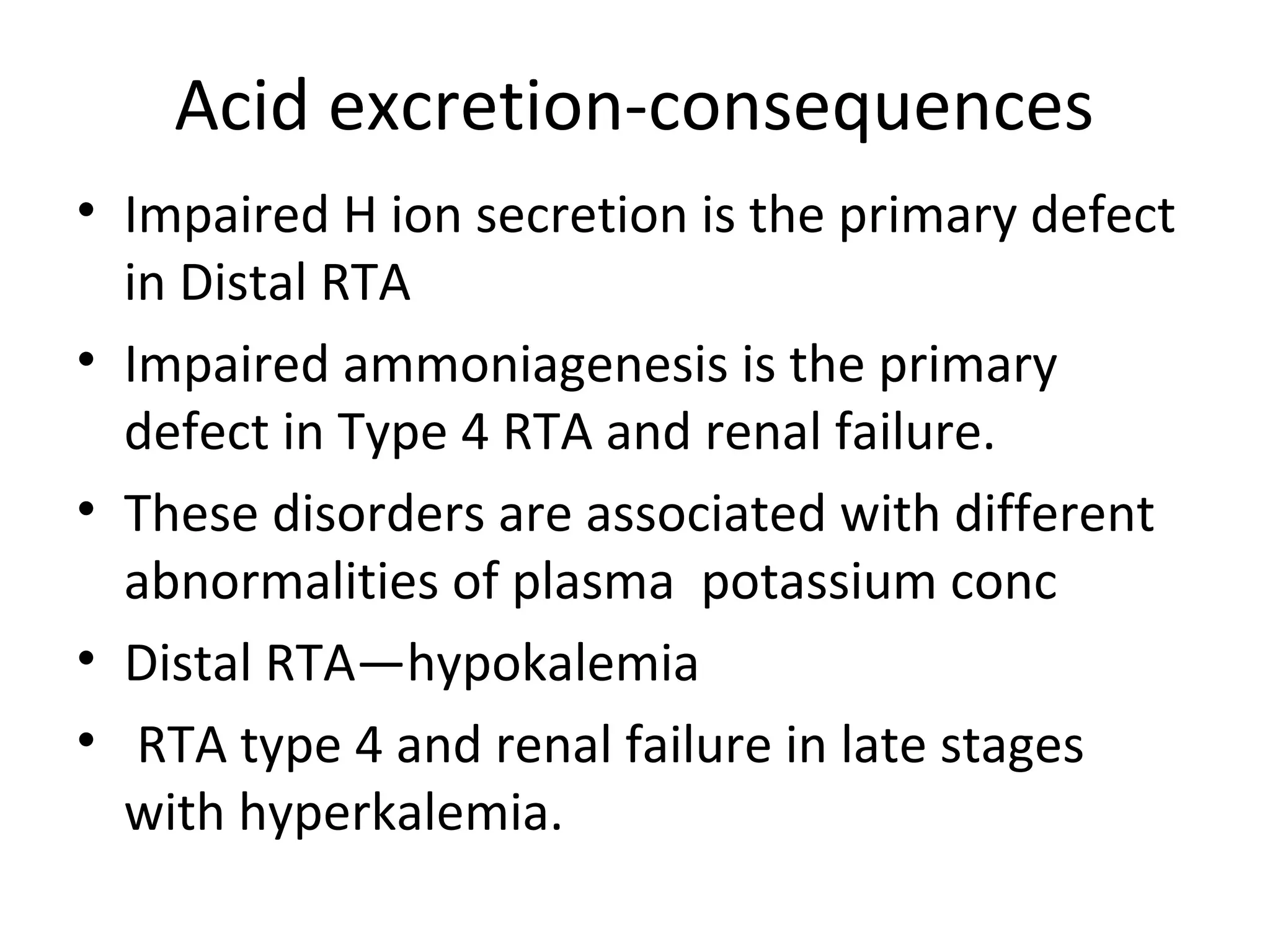 Acid excretion-consequences

• Impaired H ion secretion is the primary defect in Distal RTA
• Impaired ammoniagenesis is the primary defect in Type 4 RTA and renal failure.
• These disorders are associated with different abnormalities of plasma potassium conc
• Distal RTA—hypokalemia
• RTA type 4 and renal failure in late stages with hyperkalemia.